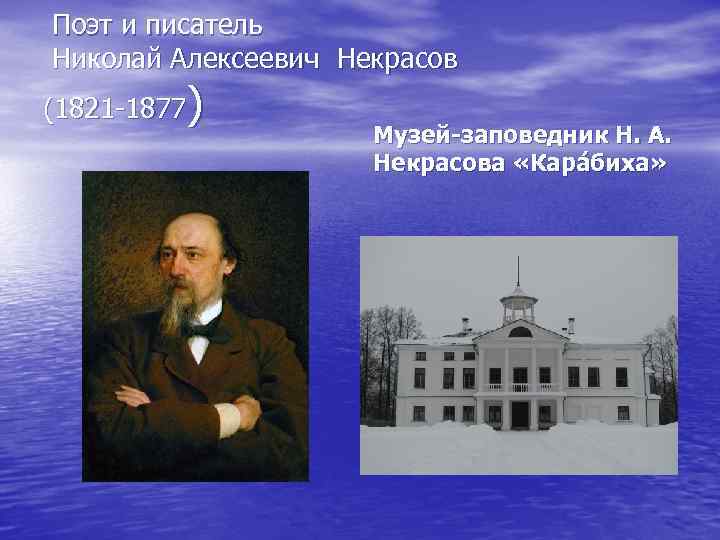 Поэт и писатель
Николай Алексеевич Некрасов
(1821-1877)

Музей-заповедник Н. А. Некрасова «Кара́биха»